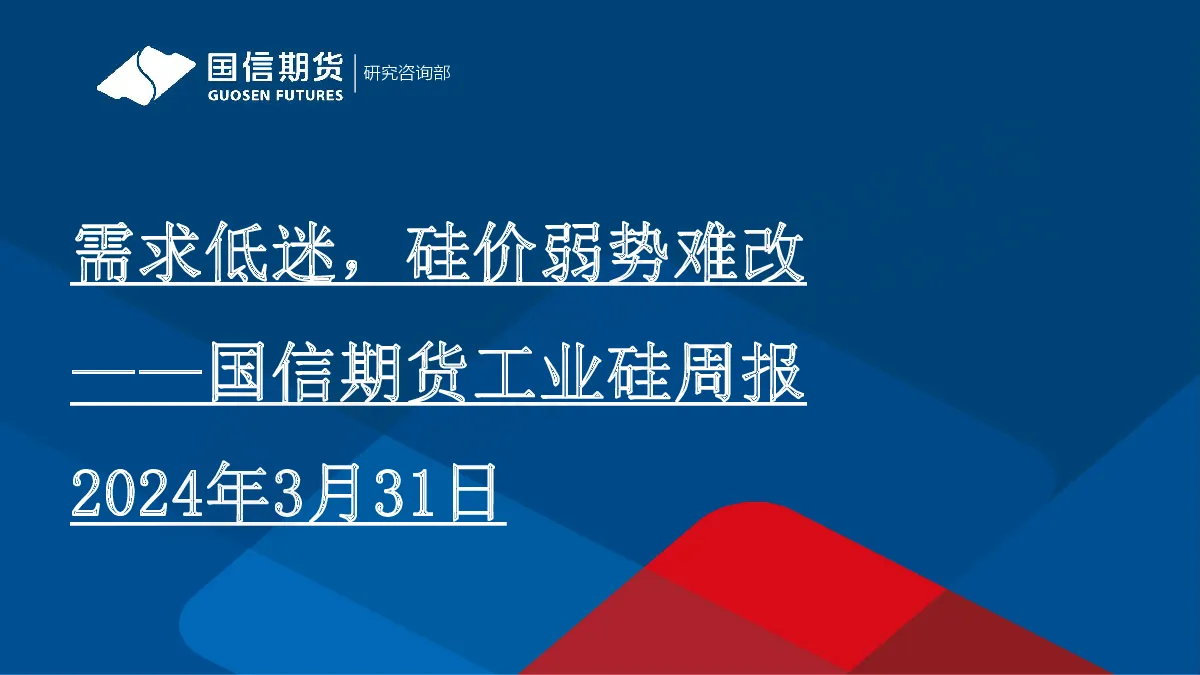 国信期货
GUOSEN FUTURES
研究咨询部

需求低迷，硅价弱势难改

——国信期货工业硅周报

2024年3月31日